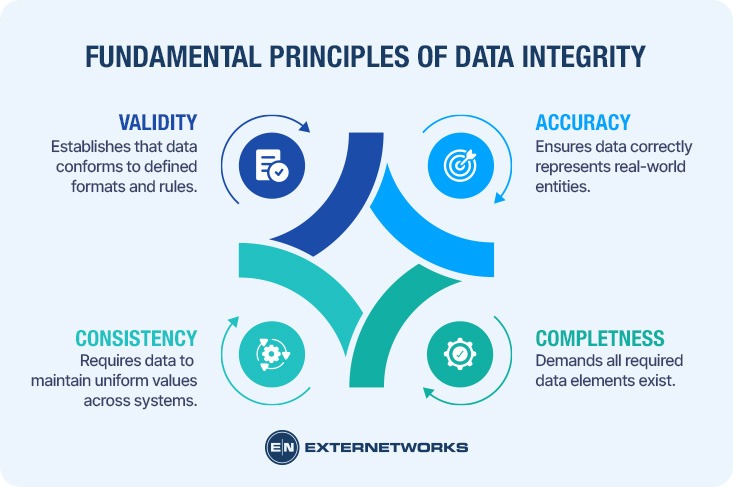 FUNDAMENTAL PRINCIPLES OF DATA INTEGRITY

VALIDITY
Establishes that data conforms to defined formats and rules.

ACCURACY
Ensures data correctly represents real-world entities.

CONSISTENCY
Requires data to maintain uniform values across systems.

COMPLETNESS
Demands all required data elements exist.

EN EXTERNETWORKS